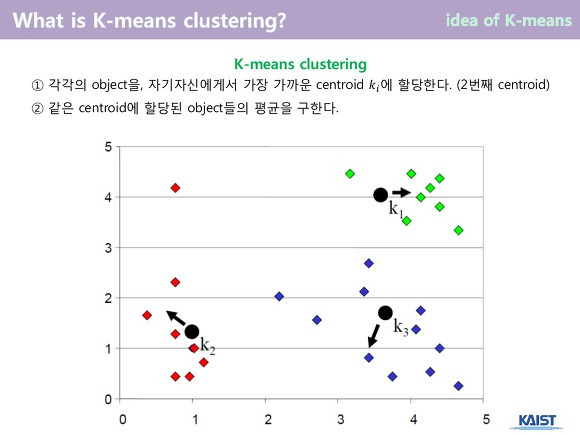 What is K-means clustering?

idea of K-means

K-means clustering

① 각각의 object을, 자기자신에게서 가장 가까운 centroid $k_i$에 할당한다. (2번째 centroid)

② 같은 centroid에 할당된 object들의 평균을 구한다.

5
4
3
2
1
0
0 1 2 3 4 5

$k_1$
$k_2$
$k_3$

KAIST